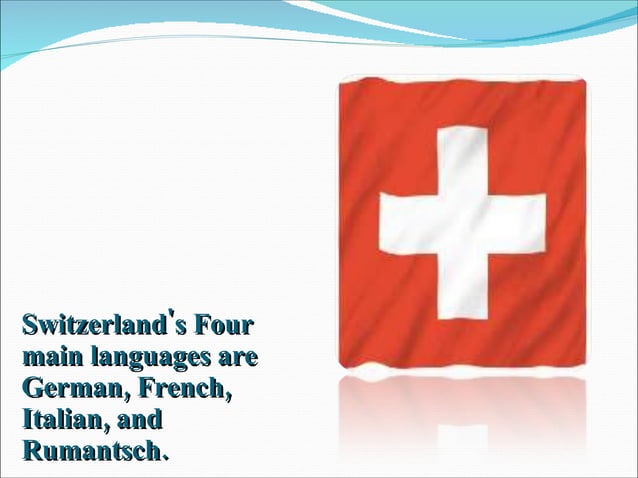 Switzerland's Four main languages are German, French, Italian, and Rumantsch.